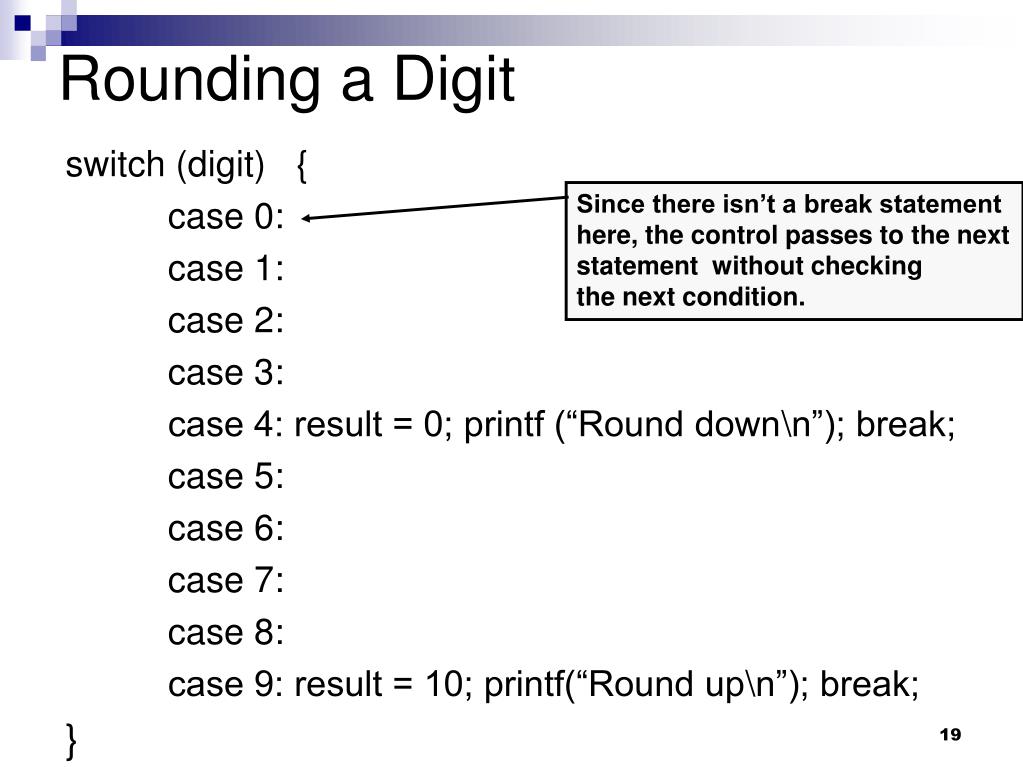 Rounding a Digit

switch (digit) {
case 0:
case 1:
case 2:
case 3:
case 4: result = 0; printf (“Round down\n”); break;
case 5:
case 6:
case 7:
case 8:
case 9: result = 10; printf(“Round up\n”); break;
}

Since there isn’t a break statement here, the control passes to the next statement without checking the next condition.

19